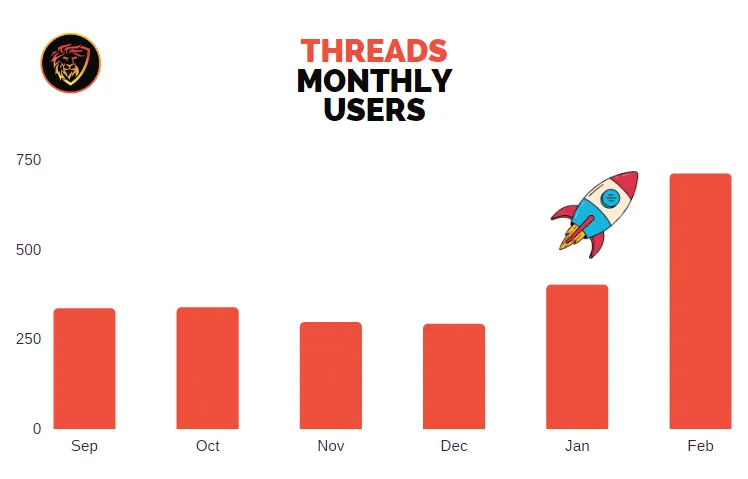 THREADS
MONTHLY
USERS

750
500
250
0

Sep
Oct
Nov
Dec
Jan
Feb